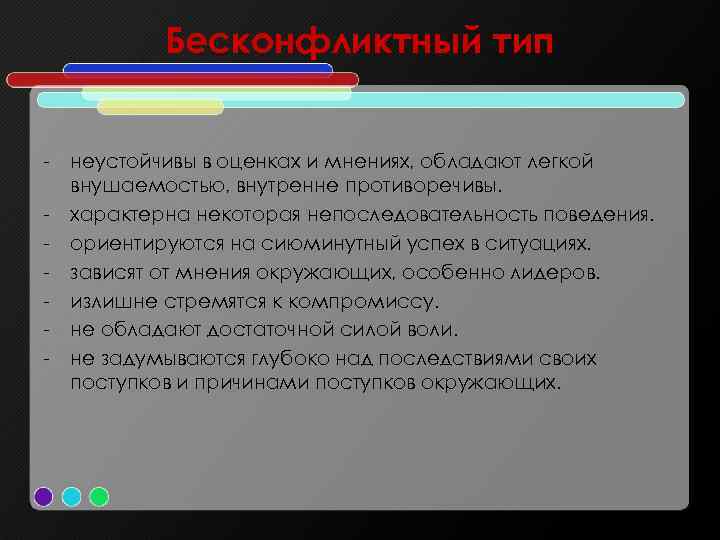 Бесконфликтный тип

- неустойчивы в оценках и мнениях, обладают легкой внушаемостью, внутренне противоречивы.
- характерна некоторая непоследовательность поведения.
- ориентируются на сиюминутный успех в ситуациях.
- зависят от мнения окружающих, особенно лидеров.
- излишне стремятся к компромиссу.
- не обладают достаточной силой воли.
- не задумываются глубоко над последствиями своих поступков и причинами поступков окружающих.